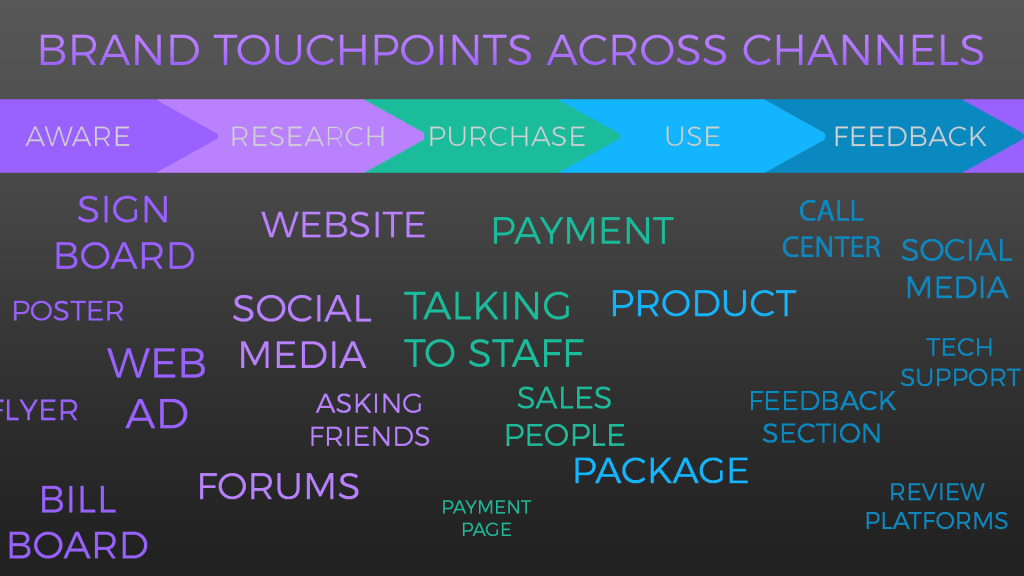 BRAND TOUCHPOINTS ACROSS CHANNELS

AWARE RESEARCH PURCHASE USE FEEDBACK

SIGN BOARD

POSTER

WEB AD

FLYER

BILL BOARD

WEBSITE

SOCIAL MEDIA

ASKING FRIENDS

FORUMS

PAYMENT

TALKING TO STAFF

SALES PEOPLE

PAYMENT PAGE

PRODUCT

PACKAGE

CALL CENTER

SOCIAL MEDIA

TECH SUPPORT

FEEDBACK SECTION

REVIEW PLATFORMS